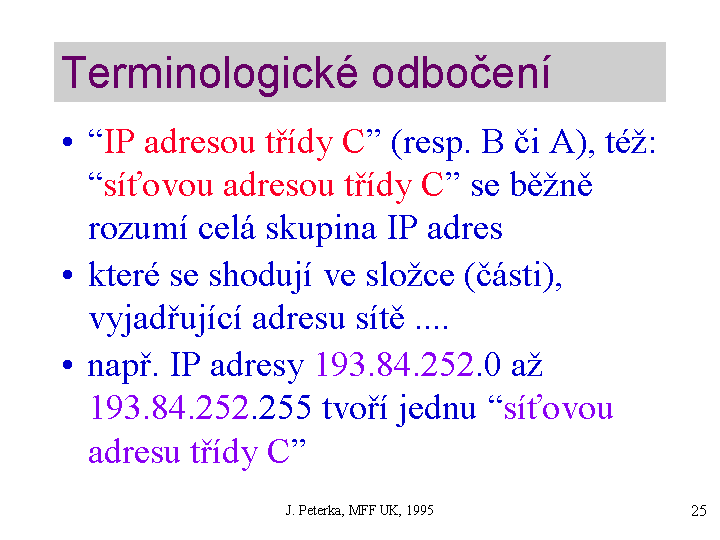 Terminologické odbočení

• “IP adresou třídy C” (resp. B či A), též: “síťovou adresou třídy C” se běžně rozumí celá skupina IP adres

• které se shodují ve složce (části), vyjadřující adresu sítě ....

• např. IP adresy 193.84.252.0 až 193.84.252.255 tvoří jednu “síťovou adresu třídy C”

J. Peterka, MFF UK, 1995

25